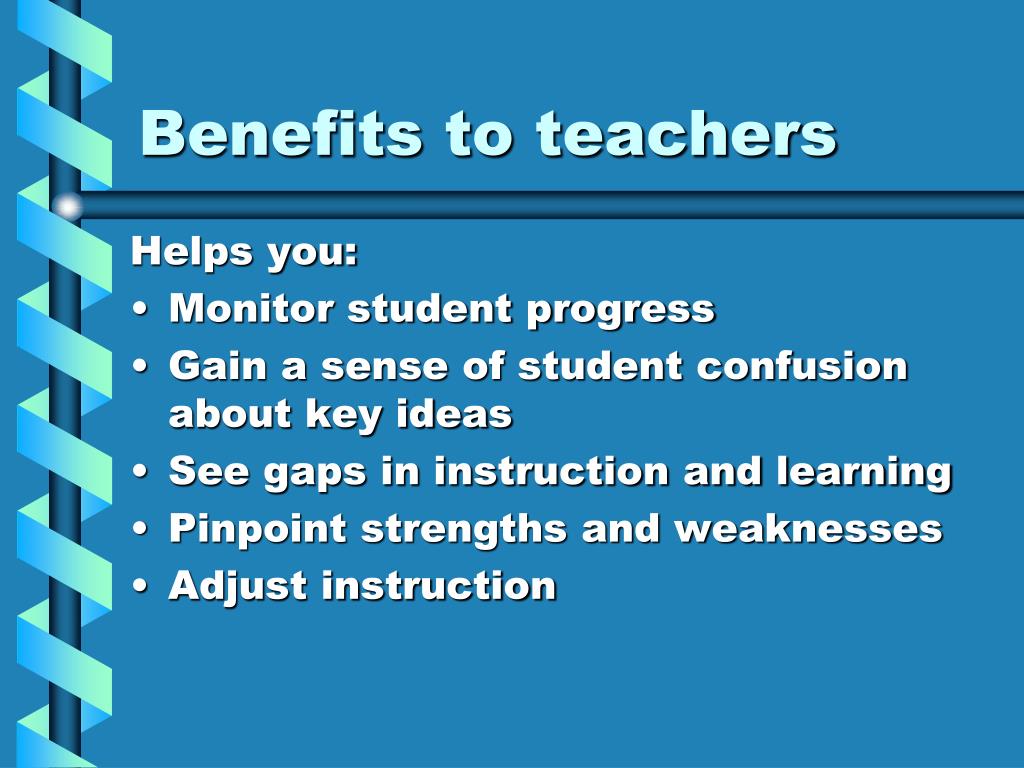 Benefits to teachers

Helps you:

• Monitor student progress
• Gain a sense of student confusion about key ideas
• See gaps in instruction and learning
• Pinpoint strengths and weaknesses
• Adjust instruction